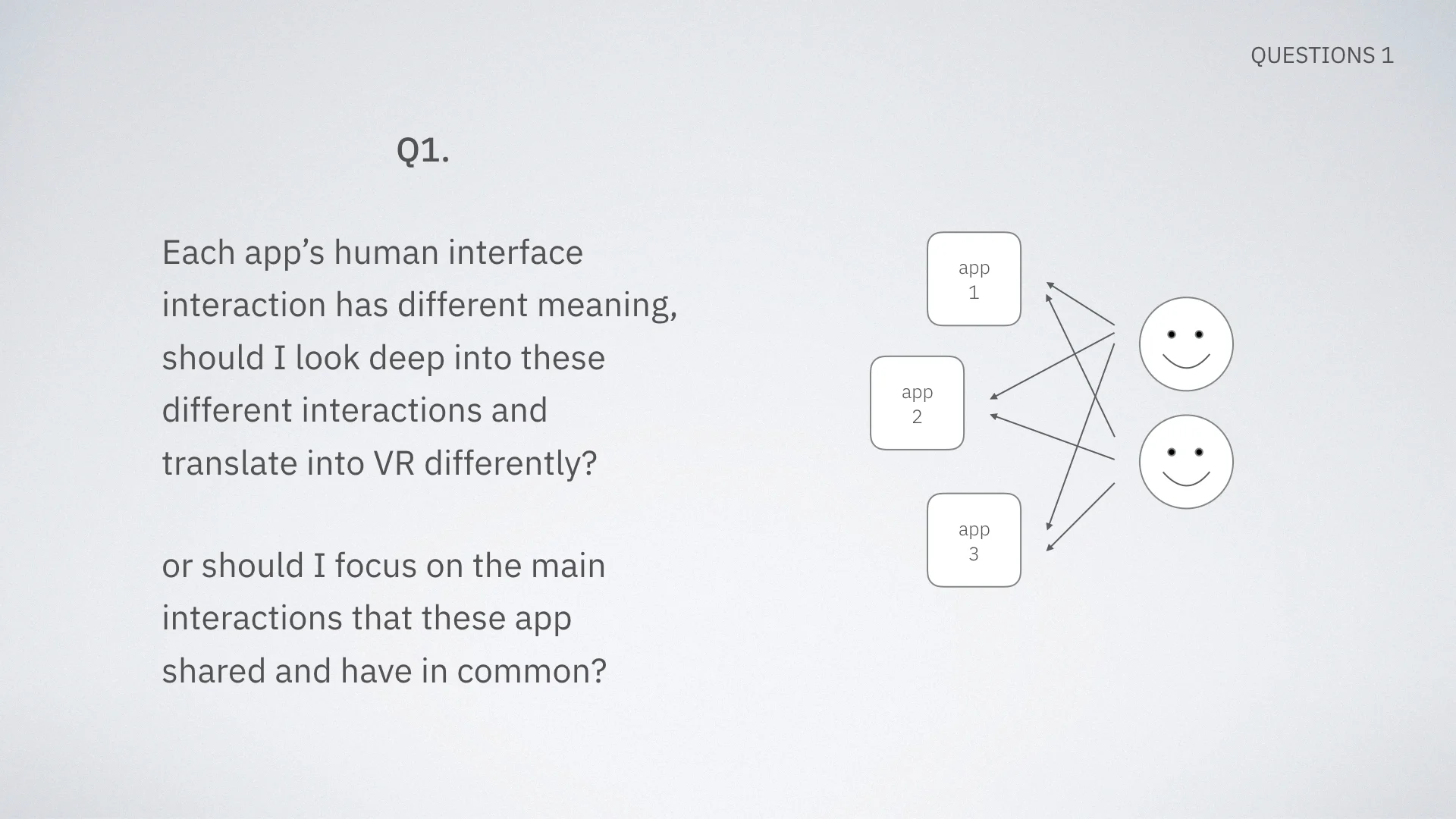 QUESTIONS 1

Q1.

Each app’s human interface interaction has different meaning, should I look deep into these different interactions and translate into VR differently?

or should I focus on the main interactions that these app shared and have in common?

app 1

app 2

app 3